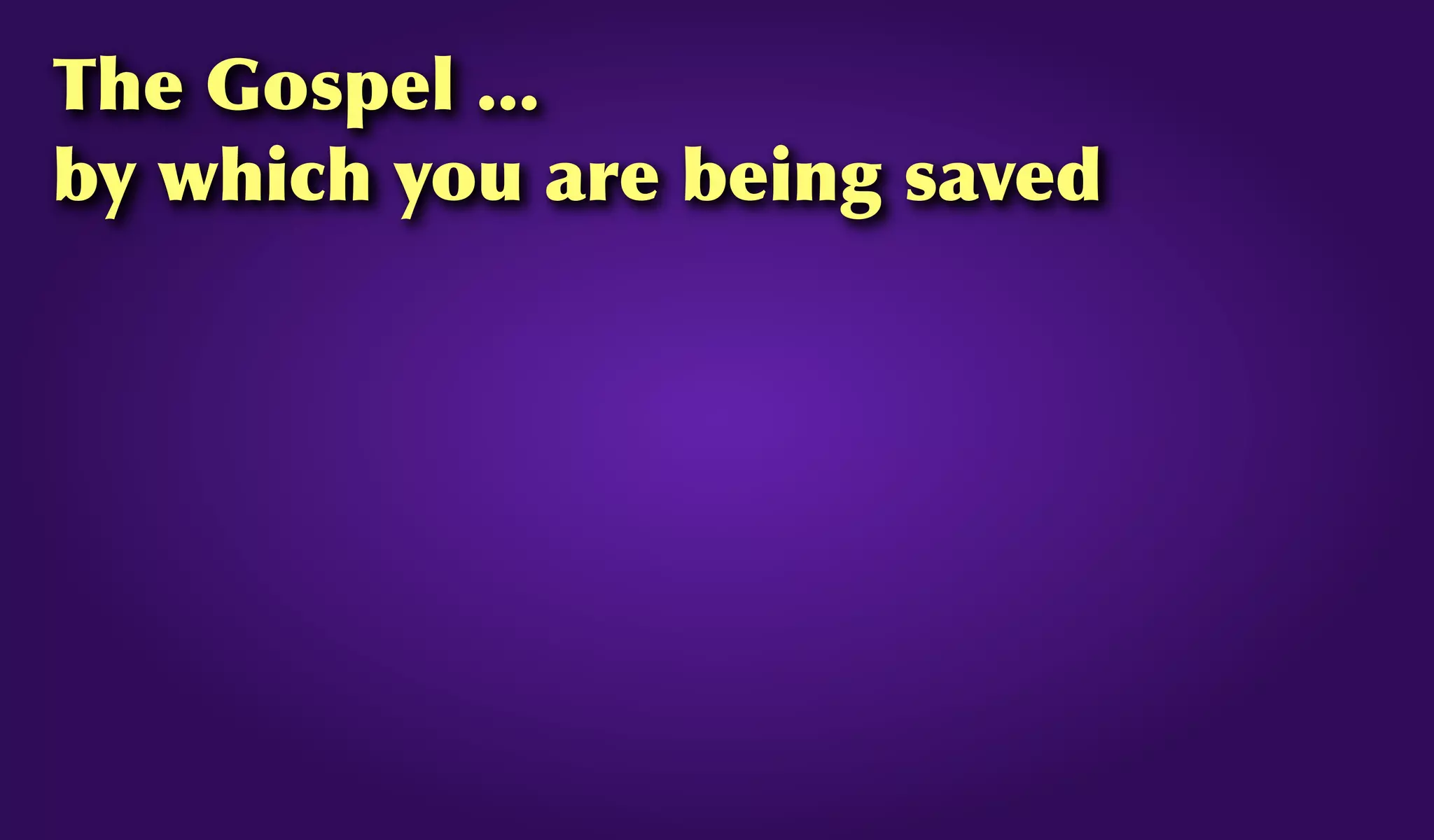 The Gospel …
by which you are being saved